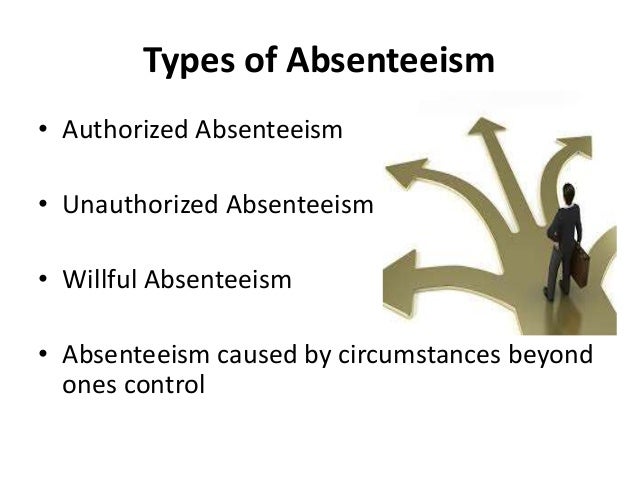 Types of Absenteeism

• Authorized Absenteeism

• Unauthorized Absenteeism

• Willful Absenteeism

• Absenteeism caused by circumstances beyond ones control